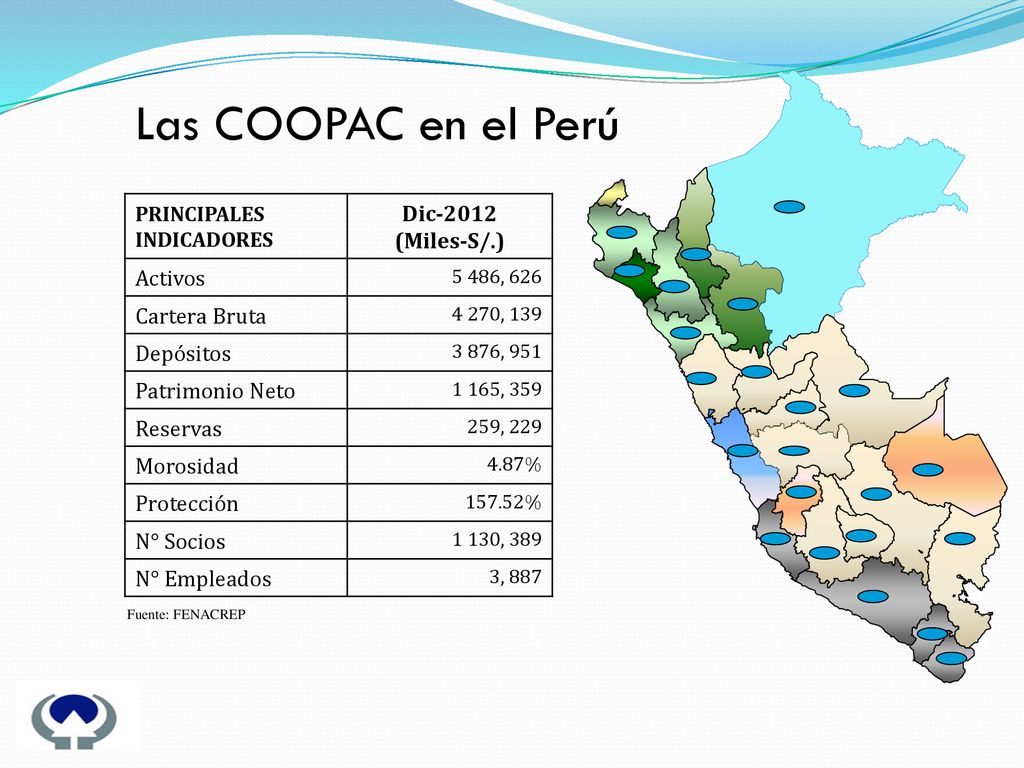 Las COOPAC en el Perú

| PRINCIPALES INDICADORES | Dic-2012 (Miles-S/.) |
|---|---|
| Activos | 5 486, 626 |
| Cartera Bruta | 4 270, 139 |
| Depósitos | 3 876, 951 |
| Patrimonio Neto | 1 165, 359 |
| Reservas | 259, 229 |
| Morosidad | 4.87% |
| Protección | 157.52% |
| N° Socios | 1 130, 389 |
| N° Empleados | 3, 887 |

Fuente: FENACREP